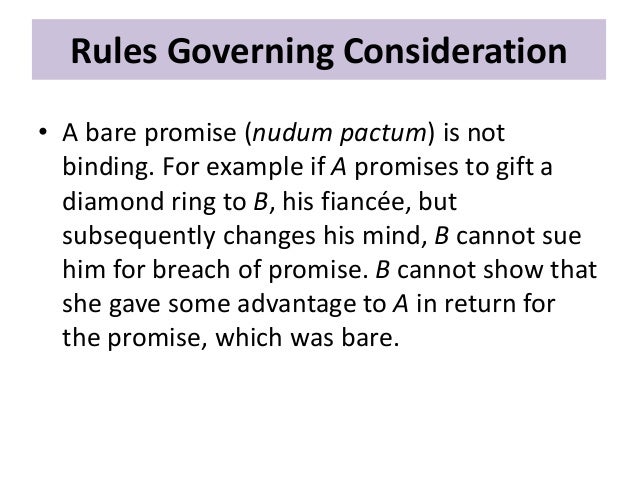 Rules Governing Consideration

• A bare promise (nudum pactum) is not binding. For example if A promises to gift a diamond ring to B, his fiancée, but subsequently changes his mind, B cannot sue him for breach of promise. B cannot show that she gave some advantage to A in return for the promise, which was bare.